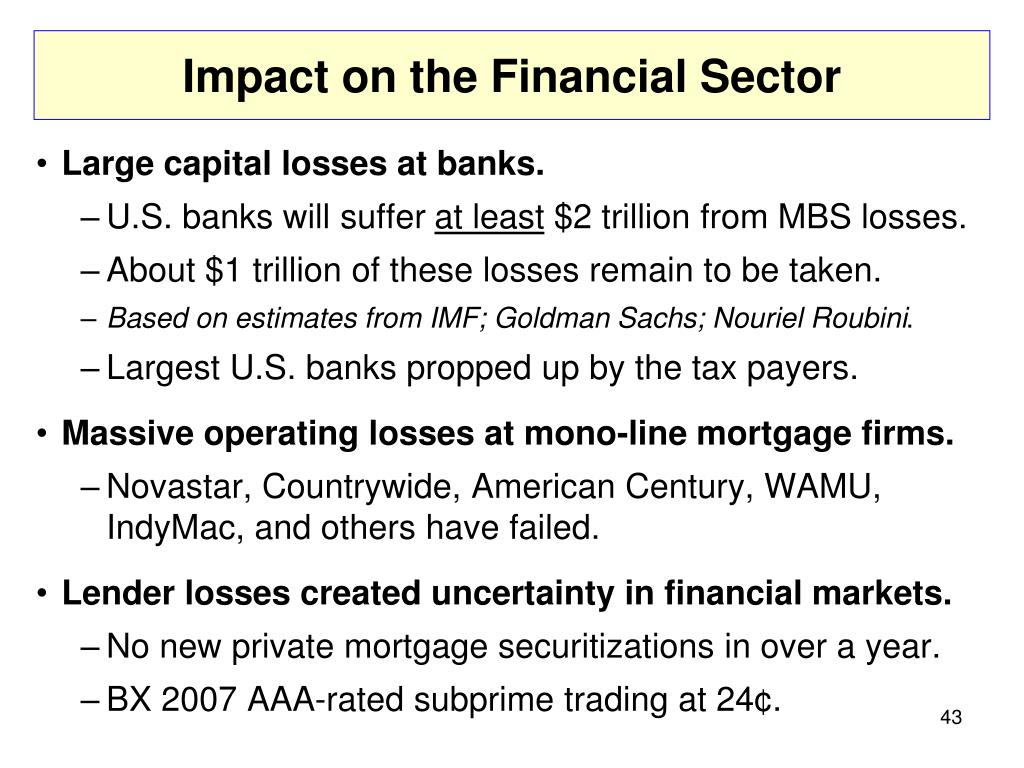 Impact on the Financial Sector

• Large capital losses at banks.
– U.S. banks will suffer at least \$2 trillion from MBS losses.
– About \$1 trillion of these losses remain to be taken.
– Based on estimates from IMF; Goldman Sachs; Nouriel Roubini.
– Largest U.S. banks propped up by the tax payers.

• Massive operating losses at mono-line mortgage firms.
– Novastar, Countrywide, American Century, WAMU, IndyMac, and others have failed.

• Lender losses created uncertainty in financial markets.
– No new private mortgage securitizations in over a year.
– BX 2007 AAA-rated subprime trading at 24¢.

43